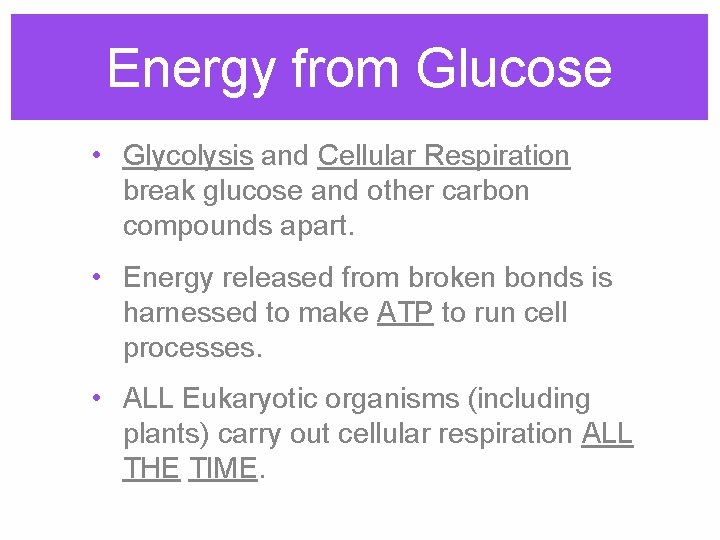 Energy from Glucose

• Glycolysis and Cellular Respiration break glucose and other carbon compounds apart.

• Energy released from broken bonds is harnessed to make ATP to run cell processes.

• ALL Eukaryotic organisms (including plants) carry out cellular respiration ALL THE TIME.